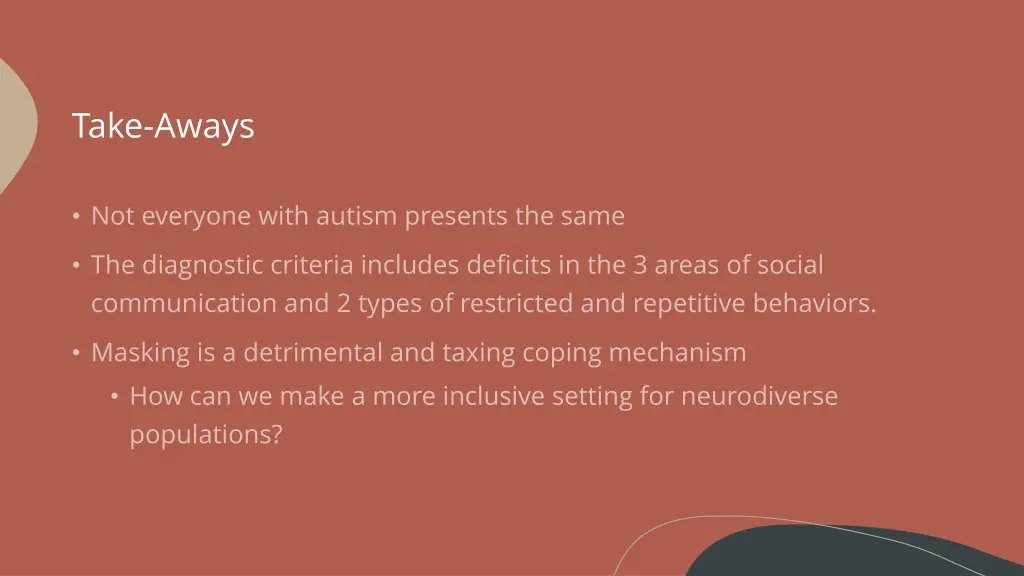 Take-Aways

• Not everyone with autism presents the same

• The diagnostic criteria includes deficits in the 3 areas of social communication and 2 types of restricted and repetitive behaviors.

• Masking is a detrimental and taxing coping mechanism

  • How can we make a more inclusive setting for neurodiverse populations?